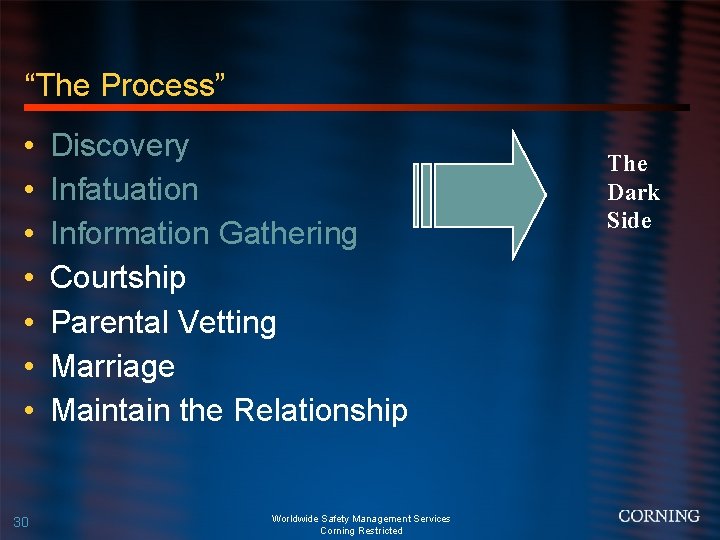 “The Process”

• Discovery
• Infatuation
• Information Gathering
• Courtship
• Parental Vetting
• Marriage
• Maintain the Relationship

The Dark Side

30

Worldwide Safety Management Services
Corning Restricted

CORNING